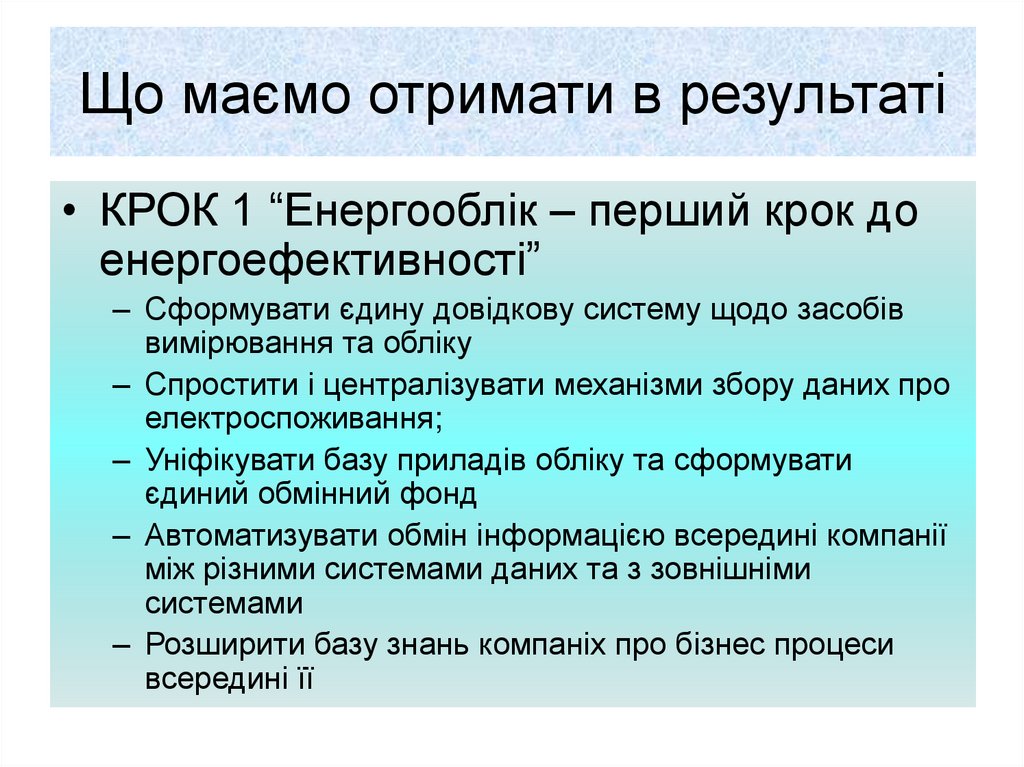 Що маємо отримати в результаті

• КРОК 1 “Енергооблік – перший крок до енергоефективності”
– Сформувати єдину довідкову систему щодо засобів вимірювання та обліку
– Спростити і централізувати механізми збору даних про електроспоживання;
– Уніфікувати базу приладів обліку та сформувати єдиний обмінний фонд
– Автоматизувати обмін інформацією всередині компанії між різними системами даних та з зовнішніми системами
– Розширити базу знань компаніх про бізнес процеси всередині її